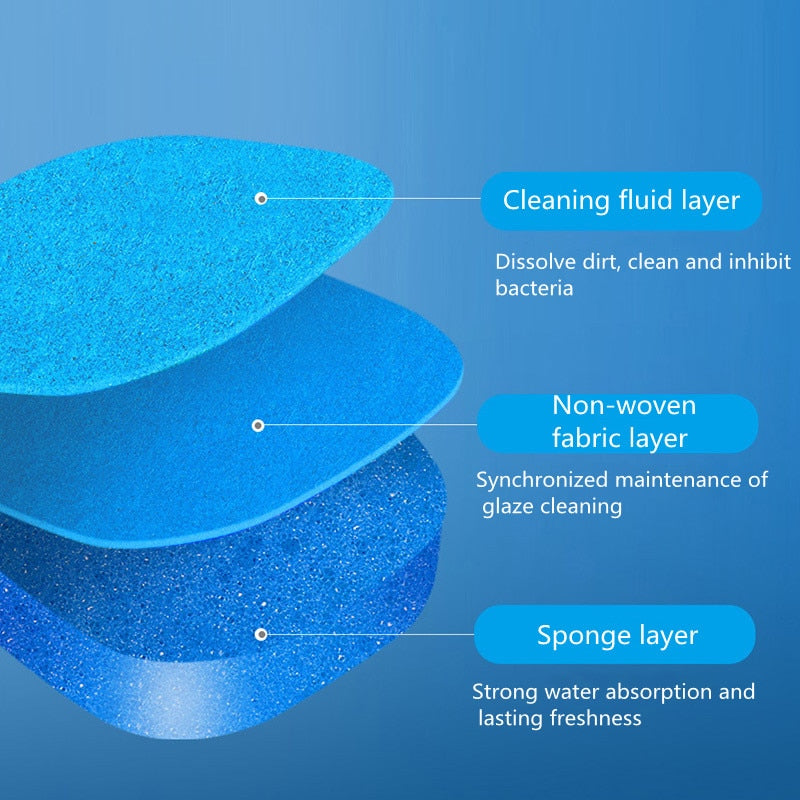 Cleaning fluid layer

Dissolve dirt, clean and inhibit bacteria

Non-woven fabric layer

Synchronized maintenance of glaze cleaning

Sponge layer

Strong water absorption and lasting freshness